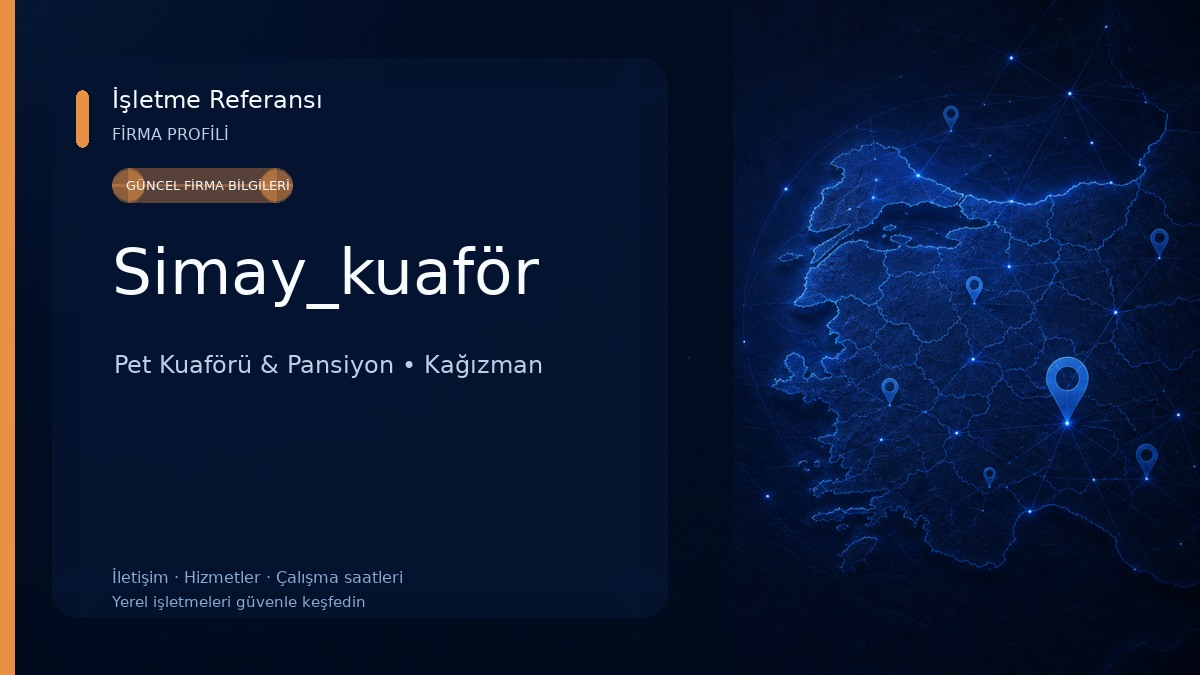 İşletme Referansı
FİRMA PROFİLİ

GÜNCEL FİRMA BİLGİLERİ

Simay_kuaför

Pet Kuaförü & Pansiyon • Kağızman

İletişim · Hizmetler · Çalışma saatleri
Yerel işletmeleri güvenle keşfedin